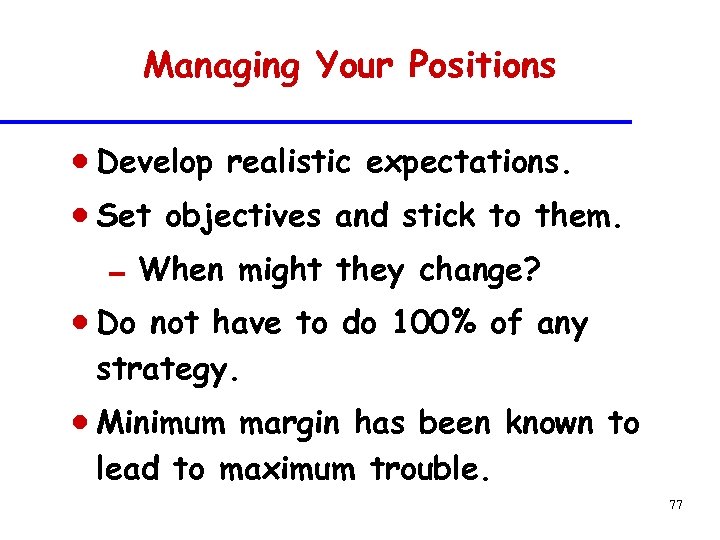 Managing Your Positions

• Develop realistic expectations.
• Set objectives and stick to them.
  – When might they change?
• Do not have to do 100% of any strategy.
• Minimum margin has been known to lead to maximum trouble.

77